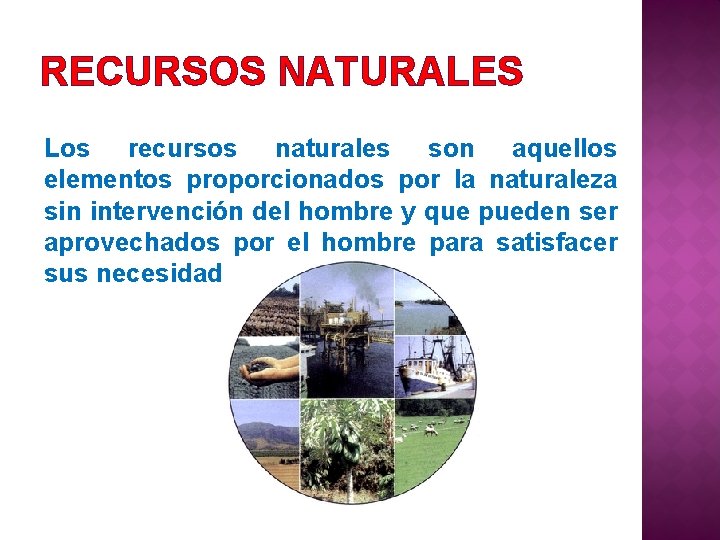 RECURSOS NATURALES

Los recursos naturales son aquellos elementos proporcionados por la naturaleza sin intervención del hombre y que pueden ser aprovechados por el hombre para satisfacer sus necesidad